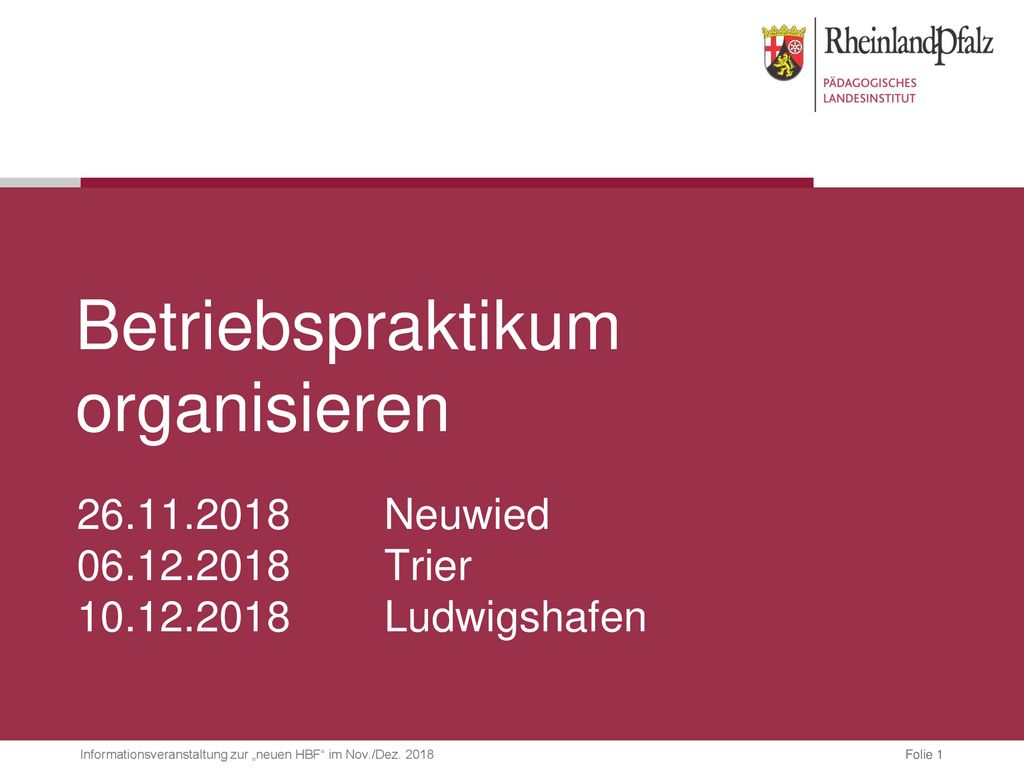 RheinlandPfalz
PÄDAGOGISCHES LANDESINSTITUT

Betriebspraktikum organisieren

26.11.2018 Neuwied
06.12.2018 Trier
10.12.2018 Ludwigshafen

Informationsveranstaltung zur „neuen HBF“ im Nov./Dez. 2018

Folie 1